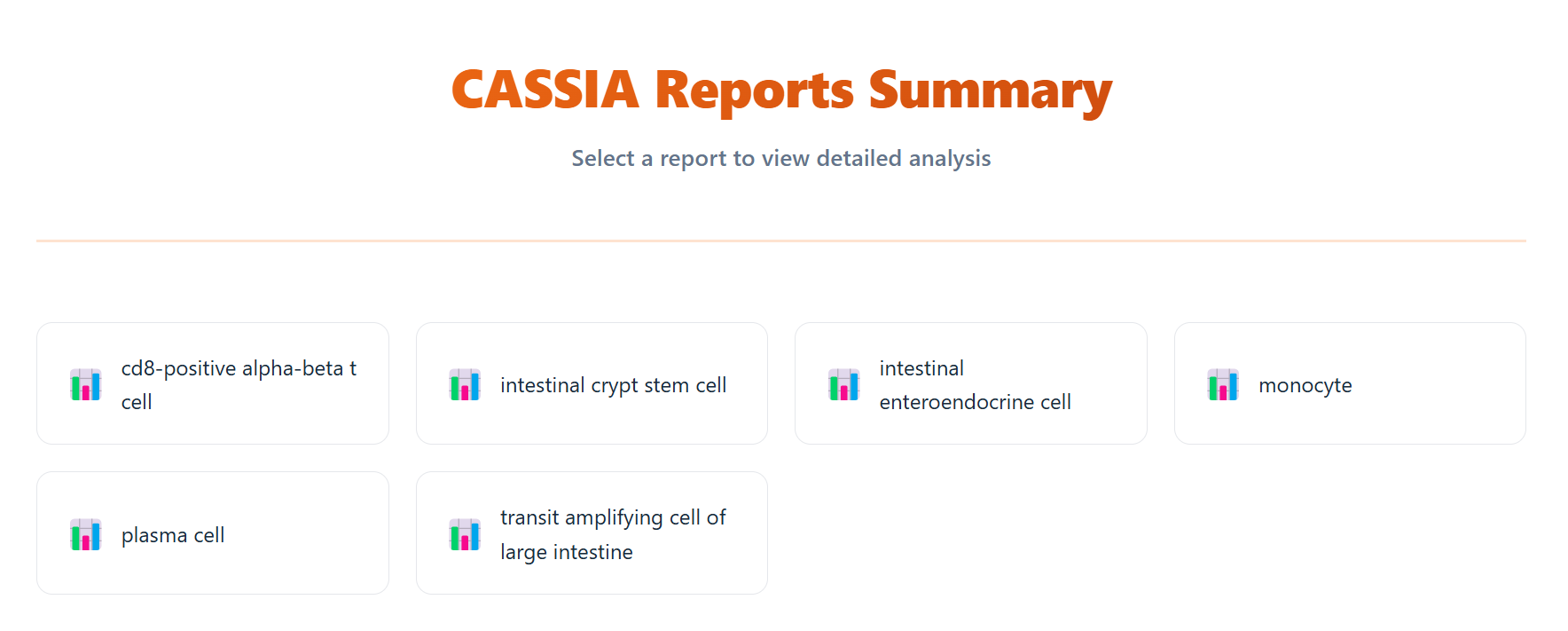 CASSIA Reports Summary

Select a report to view detailed analysis

cd8-positive alpha-beta t cell

intestinal crypt stem cell

intestinal enteroendocrine cell

monocyte

plasma cell

transit amplifying cell of large intestine